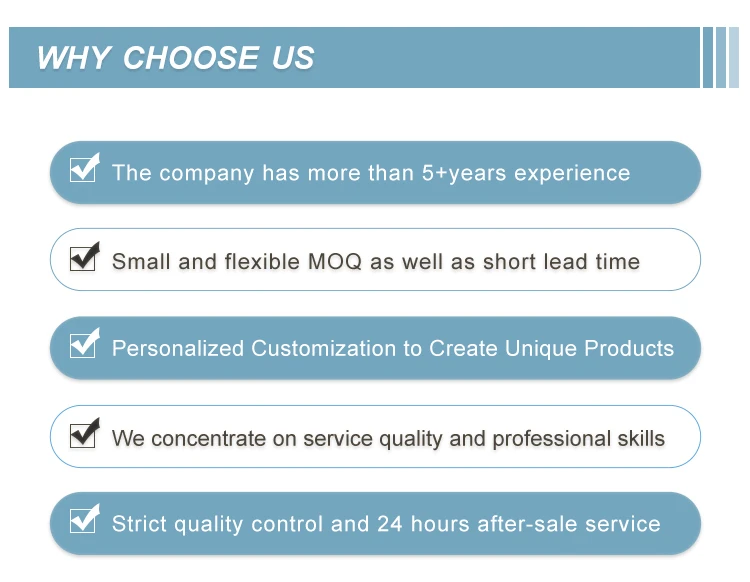 WHY CHOOSE US

The company has more than 5+years experience

Small and flexible MOQ as well as short lead time

Personalized Customization to Create Unique Products

We concentrate on service quality and professional skills

Strict quality control and 24 hours after-sale service